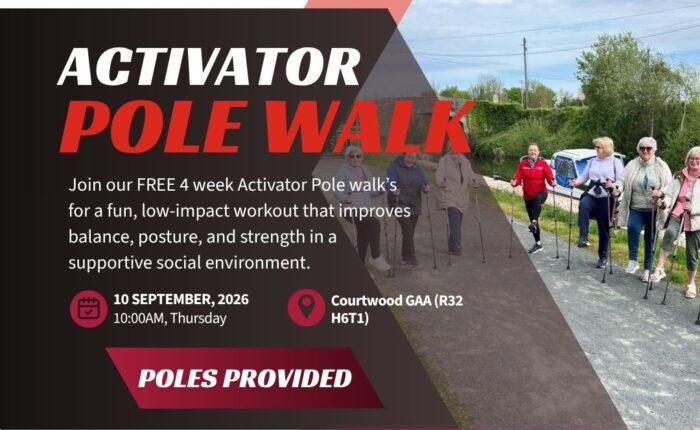 ACTIVATOR
POLE WALK

Join our FREE 4 week Activator Pole walk's for a fun, low-impact workout that improves balance, posture, and strength in a supportive social environment.

10 SEPTEMBER, 2026
10:00AM, Thursday

Courtwood GAA (R32 H6T1)

POLES PROVIDED